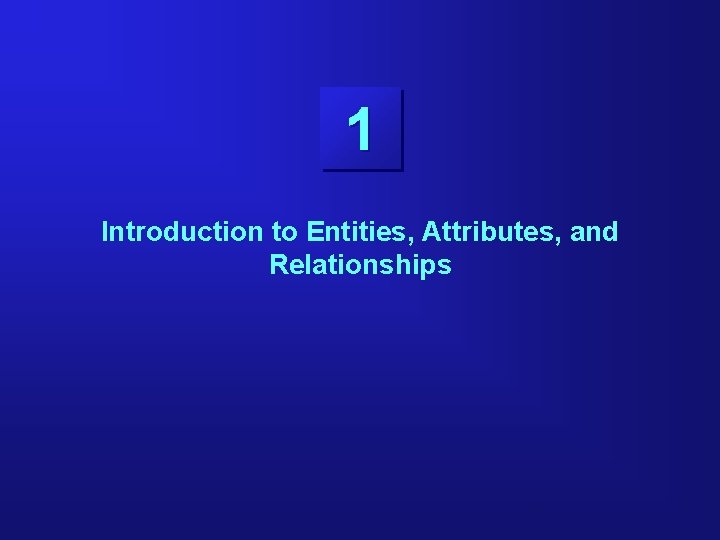 1

Introduction to Entities, Attributes, and Relationships